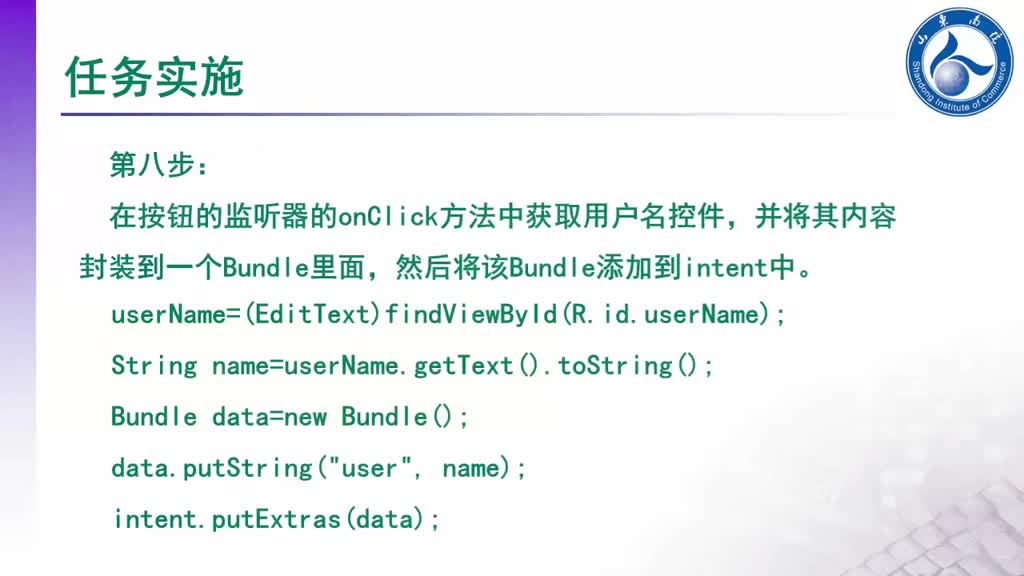 任务实施

山东商院
Shandong Institute of Commerce

第八步：

在按钮的监听器的onClick方法中获取用户名控件，并将其内容封装到一个Bundle里面，然后将该Bundle添加到intent中。

userName=(EditText)findViewById(R.id.userName);

String name=userName.getText().toString();

Bundle data=new Bundle();

data.putString("user", name);

intent.putExtras(data);